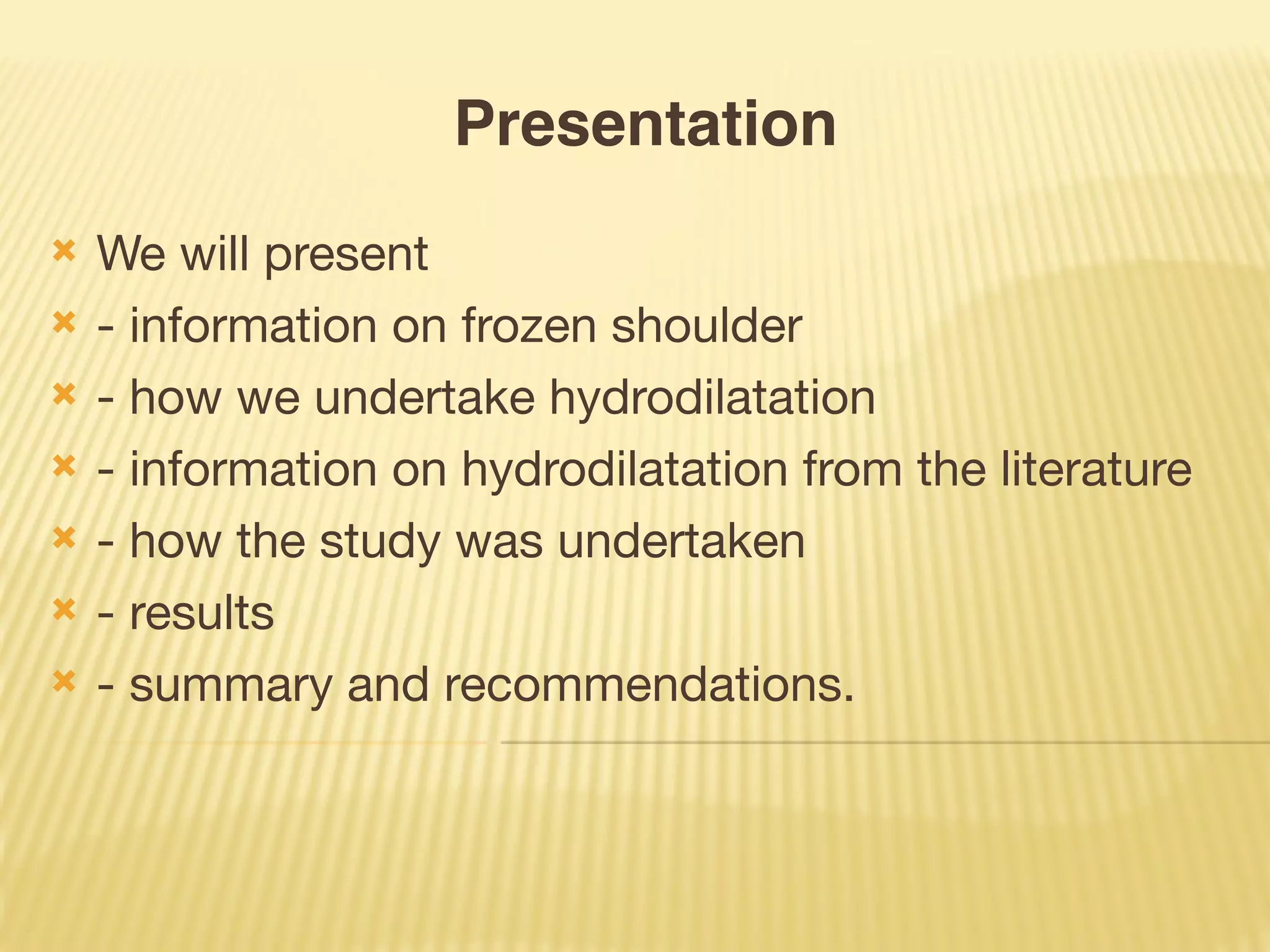 Presentation

We will present
- information on frozen shoulder
- how we undertake hydrodilatation
- information on hydrodilatation from the literature
- how the study was undertaken
- results
- summary and recommendations.